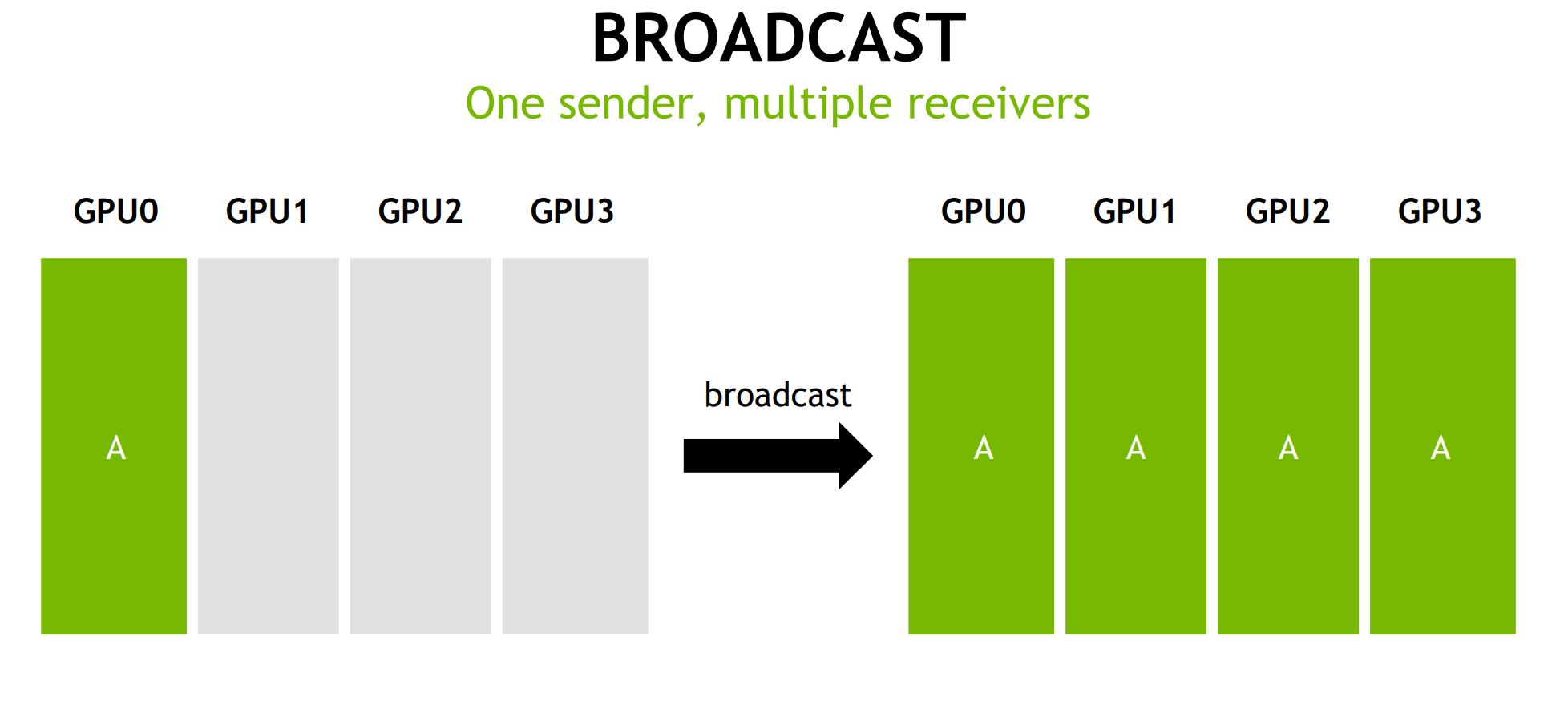 BROADCAST
One sender, multiple receivers

GPU0 GPU1 GPU2 GPU3

A

broadcast

GPU0 GPU1 GPU2 GPU3

A A A A